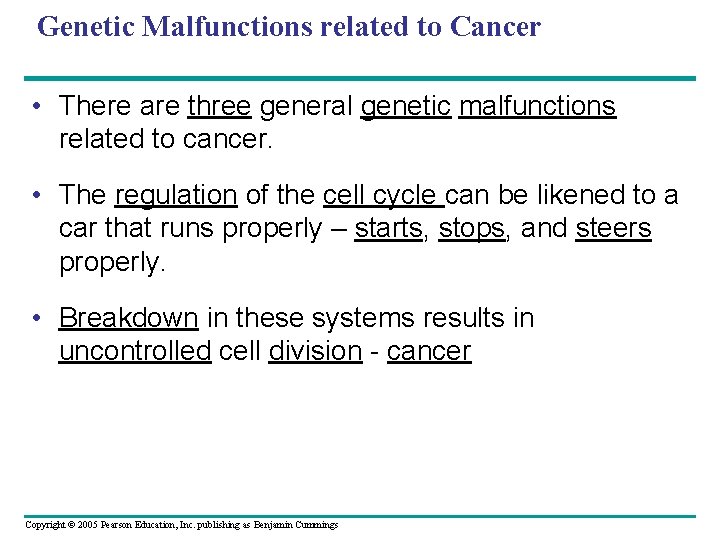 Genetic Malfunctions related to Cancer

• There are three general genetic malfunctions related to cancer.

• The regulation of the cell cycle can be likened to a car that runs properly – starts, stops, and steers properly.

• Breakdown in these systems results in uncontrolled cell division - cancer

Copyright © 2005 Pearson Education, Inc. publishing as Benjamin Cummings